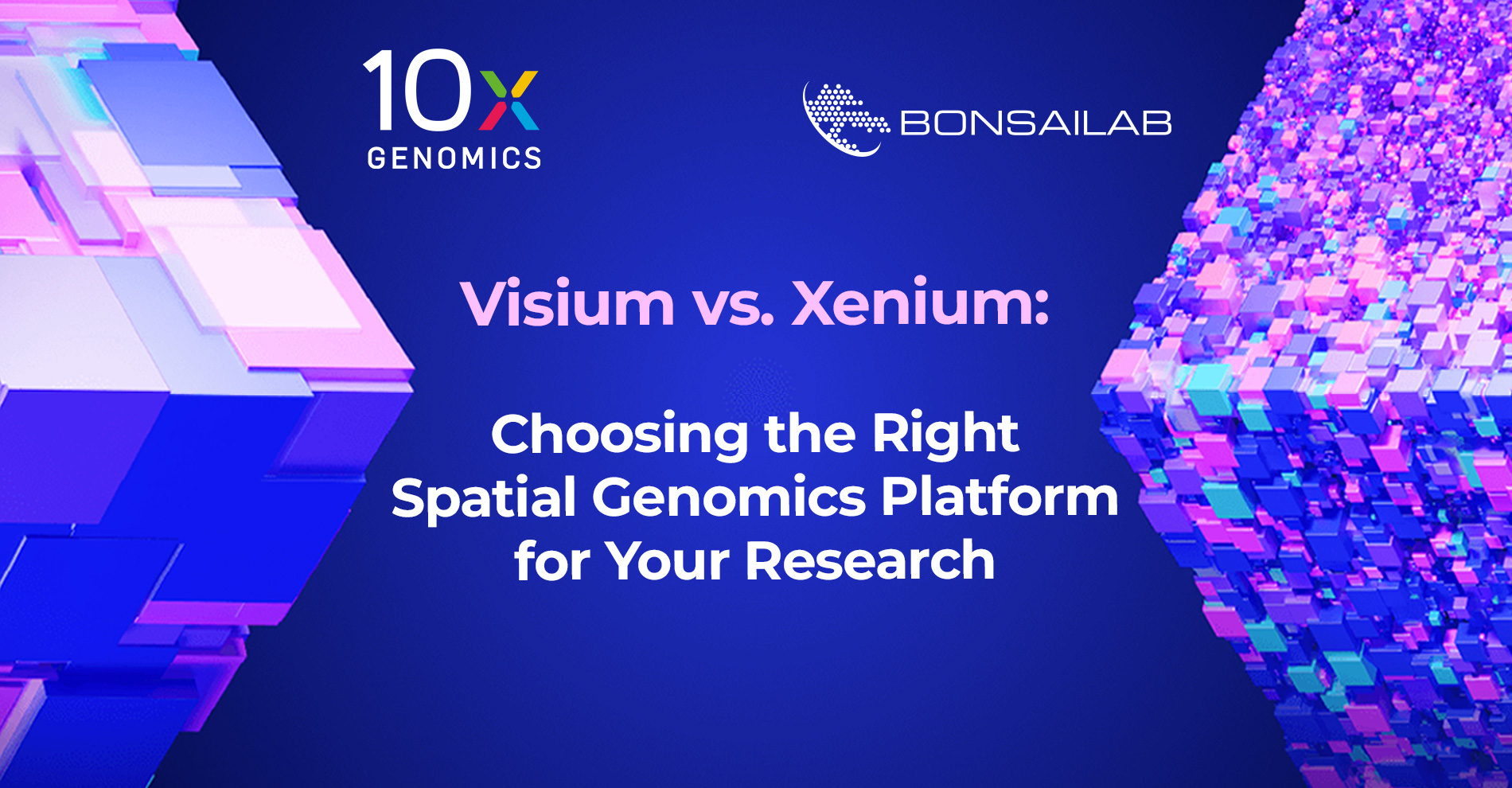 10x GENOMICS

BONSAILAB

Visium vs. Xenium:

Choosing the Right Spatial Genomics Platform for Your Research